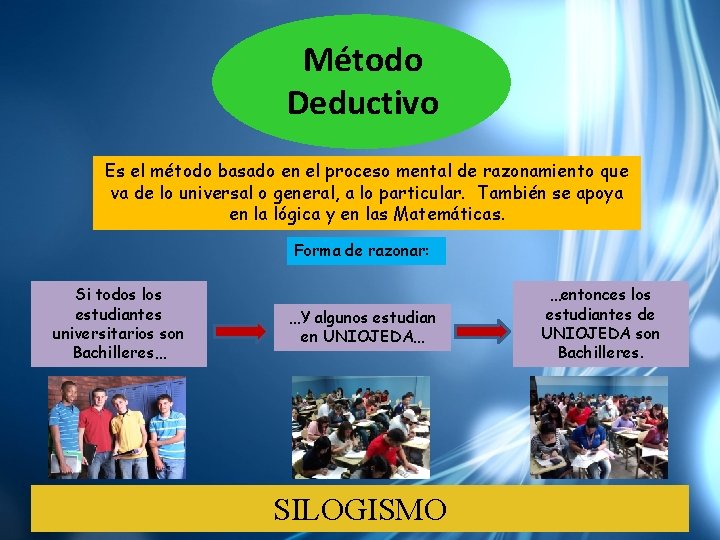 Método Deductivo

Es el método basado en el proceso mental de razonamiento que va de lo universal o general, a lo particular. También se apoya en la lógica y en las Matemáticas.

Forma de razonar:

Si todos los estudiantes universitarios son Bachilleres…

…Y algunos estudian en UNIOJEDA…

…entonces los estudiantes de UNIOJEDA son Bachilleres.

SILOGISMO